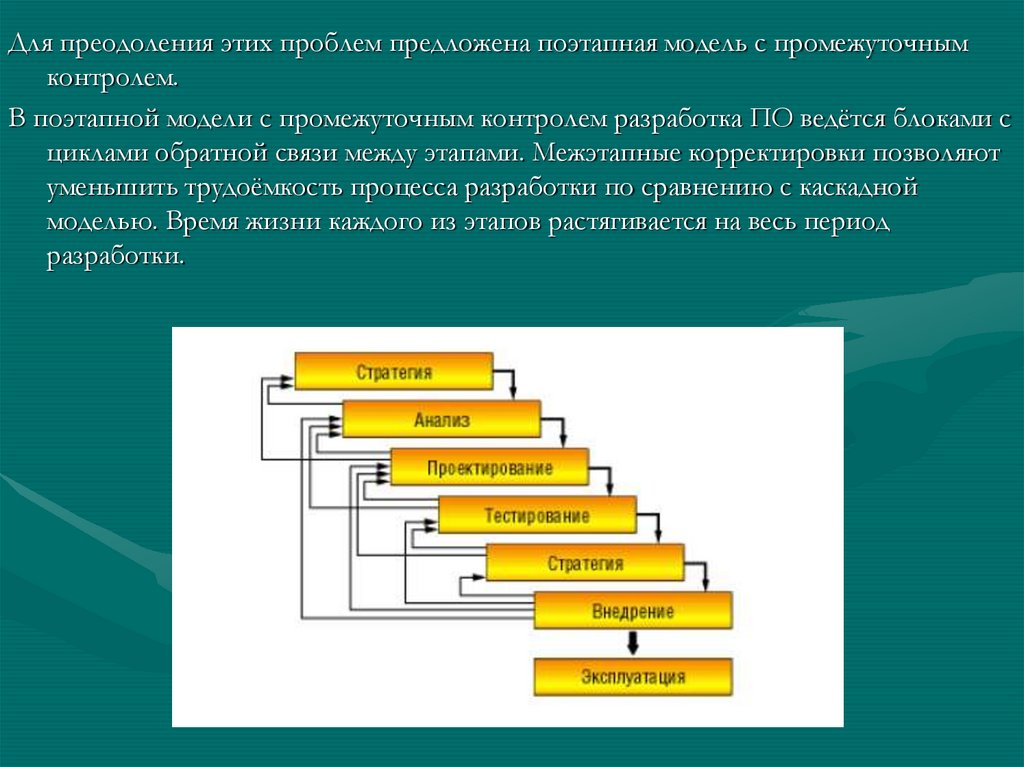 Для преодоления этих проблем предложена поэтапная модель с промежуточным контролем.

В поэтапной модели с промежуточным контролем разработка ПО ведётся блоками с циклами обратной связи между этапами. Межэтапные корректировки позволяют уменьшить трудоёмкость процесса разработки по сравнению с каскадной моделью. Время жизни каждого из этапов растягивается на весь период разработки.

Стратегия

Анализ

Проектирование

Тестирование

Стратегия

Внедрение

Эксплуатация